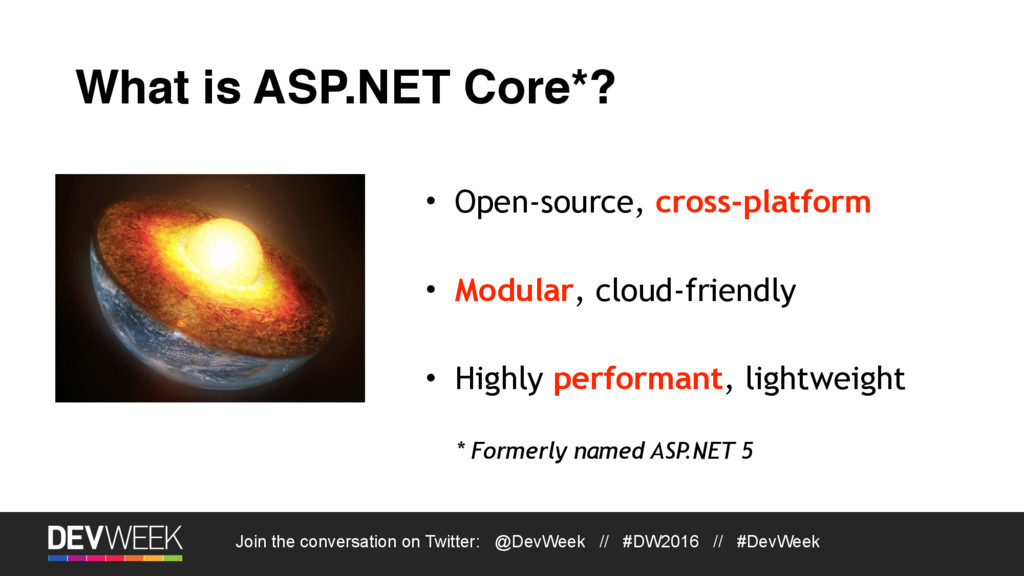 What is ASP.NET Core*?

• Open-source, cross-platform

• Modular, cloud-friendly

• Highly performant, lightweight

* Formerly named ASP.NET 5

DEVWEEK

Join the conversation on Twitter: @DevWeek // #DW2016 // #DevWeek